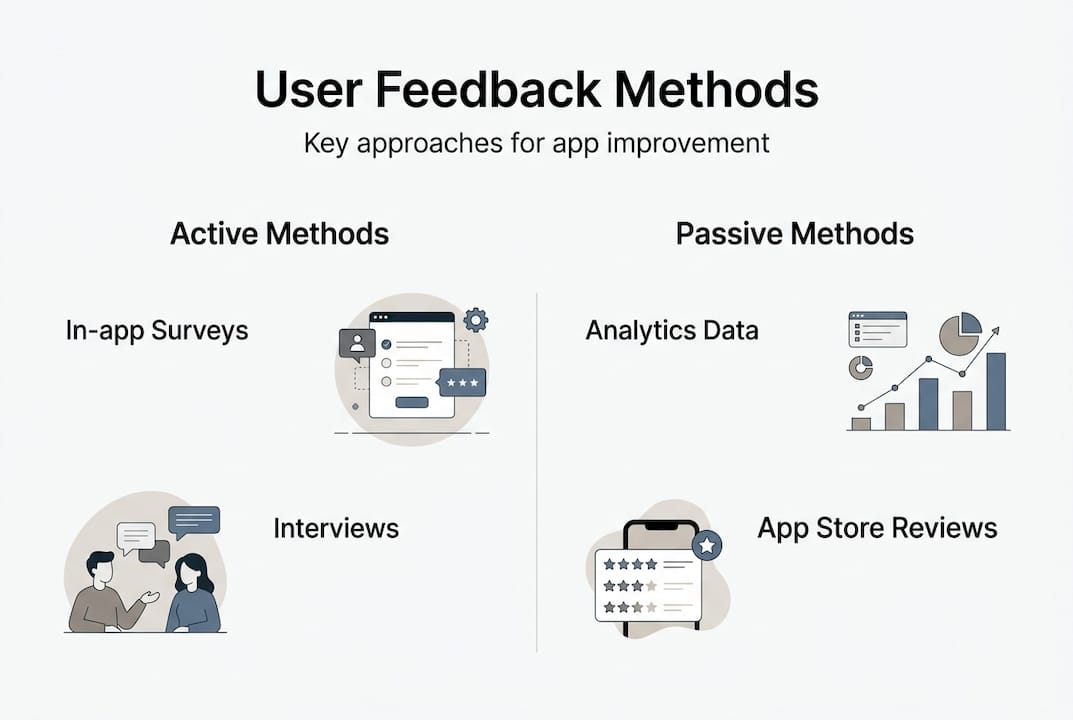 User Feedback Methods

Key approaches for app improvement

Active Methods

In-app Surveys

Interviews

Passive Methods

Analytics Data

App Store Reviews